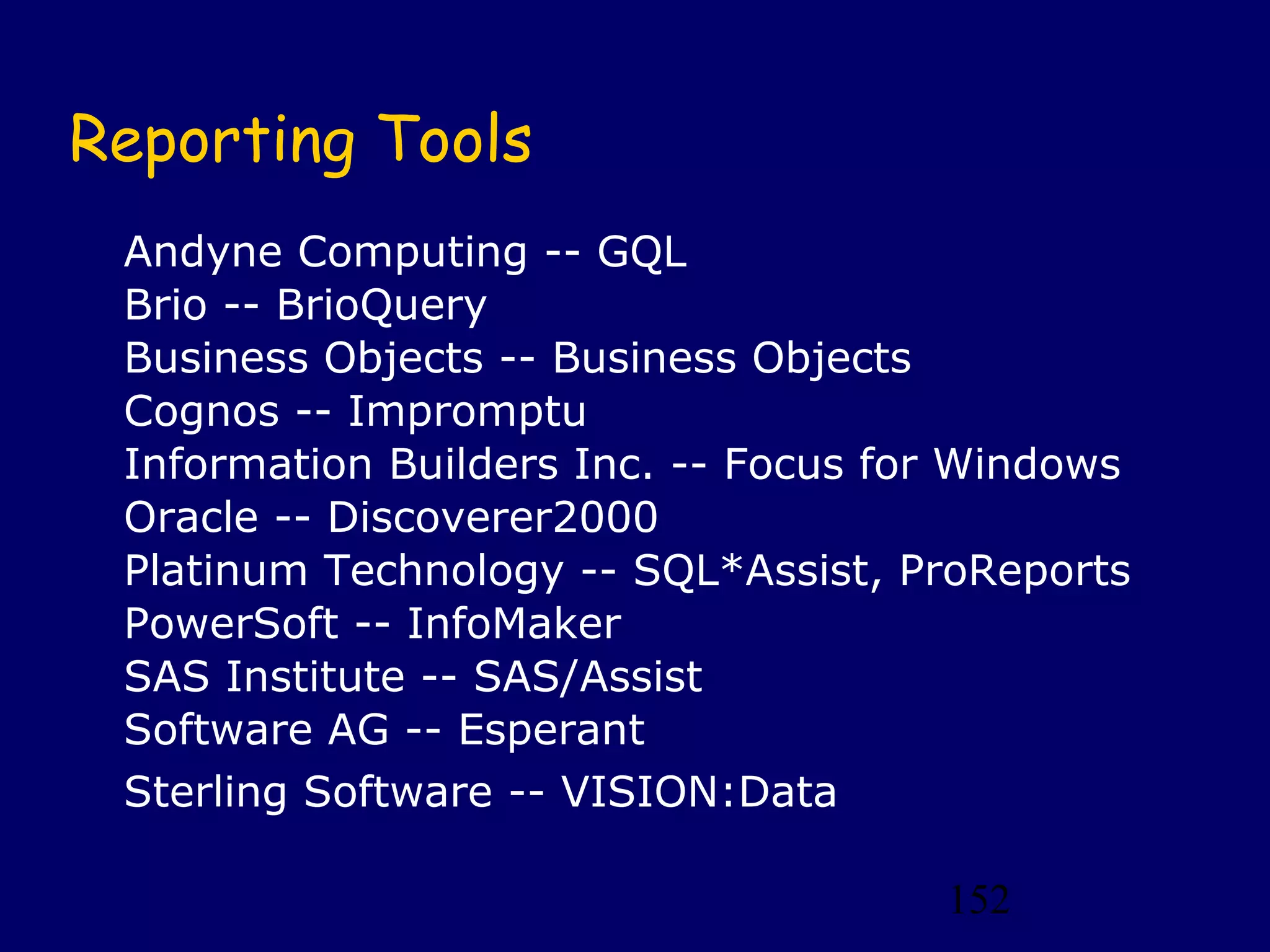 Reporting Tools

Andyne Computing -- GQL
Brio -- BrioQuery
Business Objects -- Business Objects
Cognos -- Impromptu
Information Builders Inc. -- Focus for Windows
Oracle -- Discoverer2000
Platinum Technology -- SQL*Assist, ProReports
PowerSoft -- InfoMaker
SAS Institute -- SAS/Assist
Software AG -- Esperant
Sterling Software -- VISION:Data

152